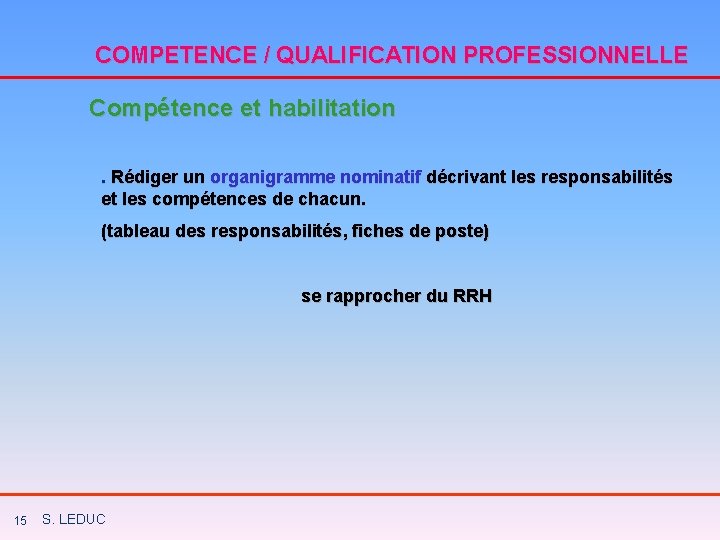 COMPETENCE / QUALIFICATION PROFESSIONNELLE

Compétence et habilitation

. Rédiger un organigramme nominatif décrivant les responsabilités et les compétences de chacun.

(tableau des responsabilités, fiches de poste)

se rapprocher du RRH

15 S. LEDUC